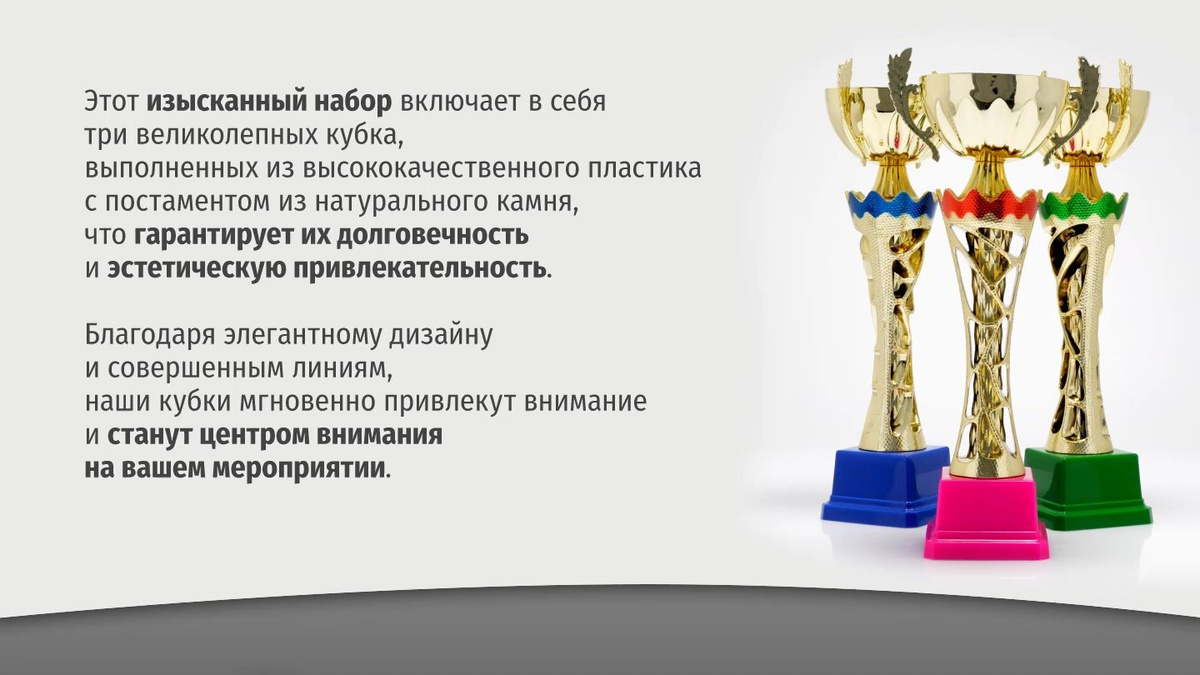 Этот изысканный набор включает в себя три великолепных кубка, выполненных из высококачественного пластика с постаментом из натурального камня, что гарантирует их долговечность и эстетическую привлекательность.

Благодаря элегантному дизайну и совершенным линиям, наши кубки мгновенно привлекут внимание и станут центром внимания на вашем мероприятии.